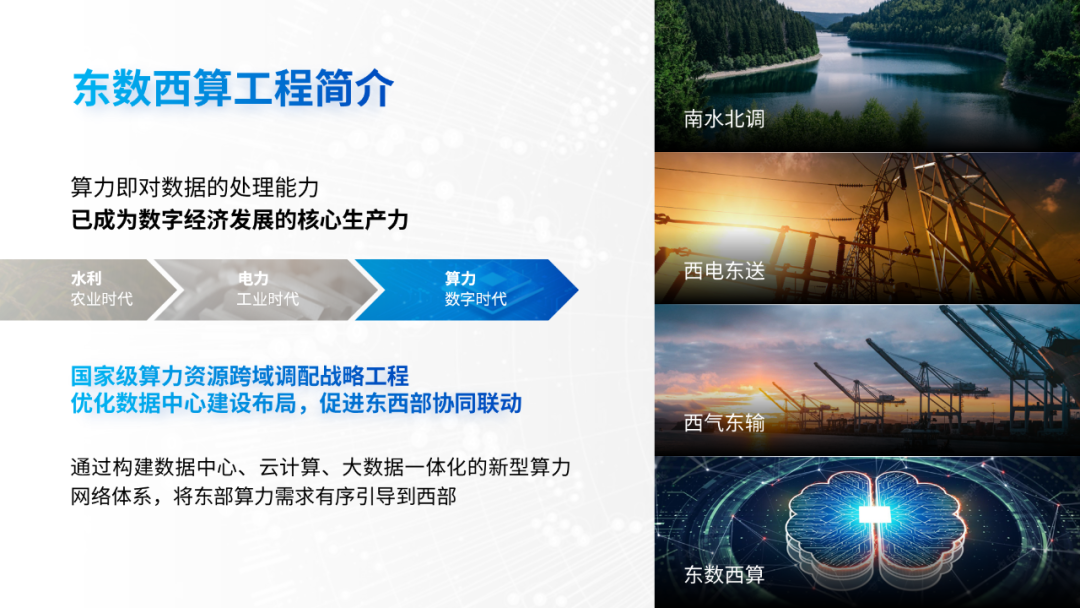 东数西算工程简介

算力即对数据的处理能力
已成为数字经济发展的核心生产力

水利
农业时代

电力
工业时代

算力
数字时代

国家级算力资源跨域调配战略工程
优化数据中心建设布局，促进东西部协同联动

通过构建数据中心、云计算、大数据一体化的新型算力网络体系，将东部算力需求有序引导到西部

南水北调

西电东送

西气东输

东数西算